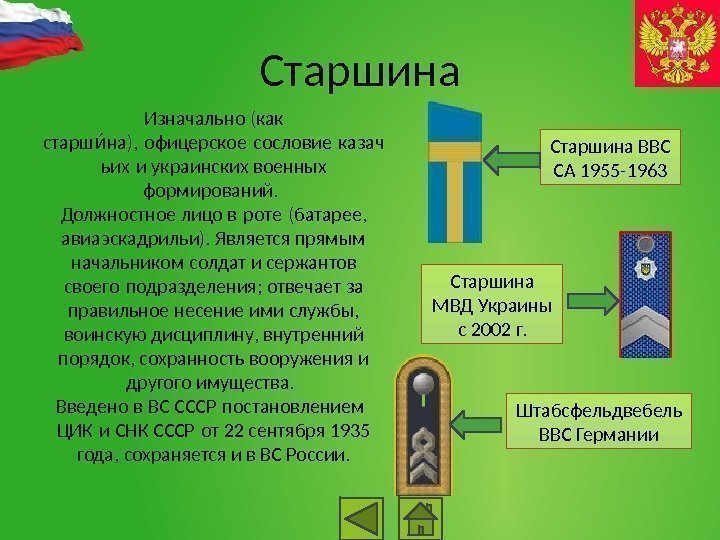 Старшина

Изначально (как старши́на), офицерское сословие казачьих и украинских военных формирований.
Должностное лицо в роте (батарее, авиаэскадрильи). Является прямым начальником солдат и сержантов своего подразделения; отвечает за правильное несение ими службы, воинскую дисциплину, внутренний порядок, сохранность вооружения и другого имущества.
Введено в ВС СССР постановлением ЦИК и СНК СССР от 22 сентября 1935 года, сохраняется и в ВС России.

Старшина ВВС СА 1955-1963

Старшина МВД Украины с 2002 г.

Штабсфельдвебель ВВС Германии